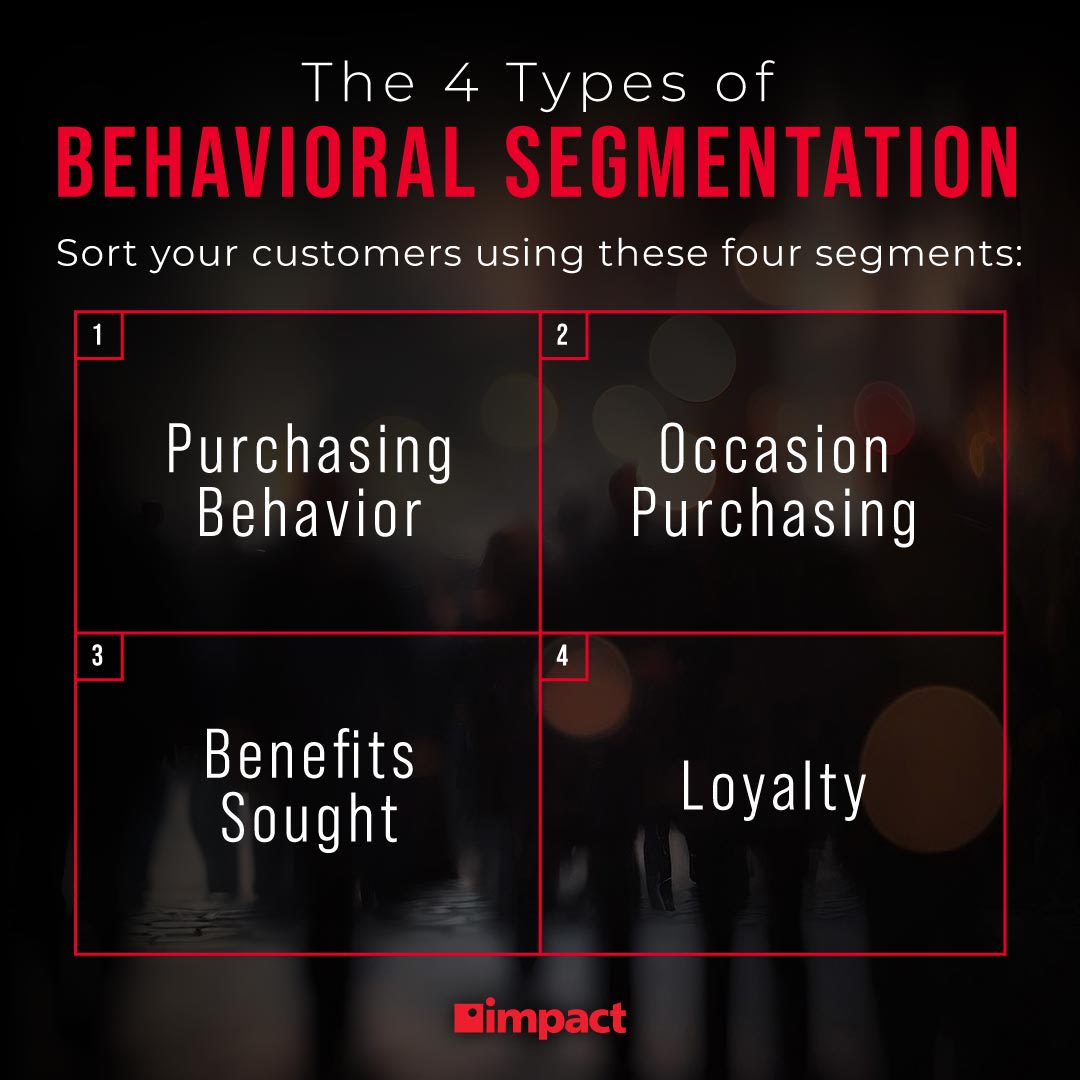 The 4 Types of
BEHAVIORAL SEGMENTATION

Sort your customers using these four segments:

1
Purchasing Behavior

2
Occasion Purchasing

3
Benefits Sought

4
Loyalty

impact